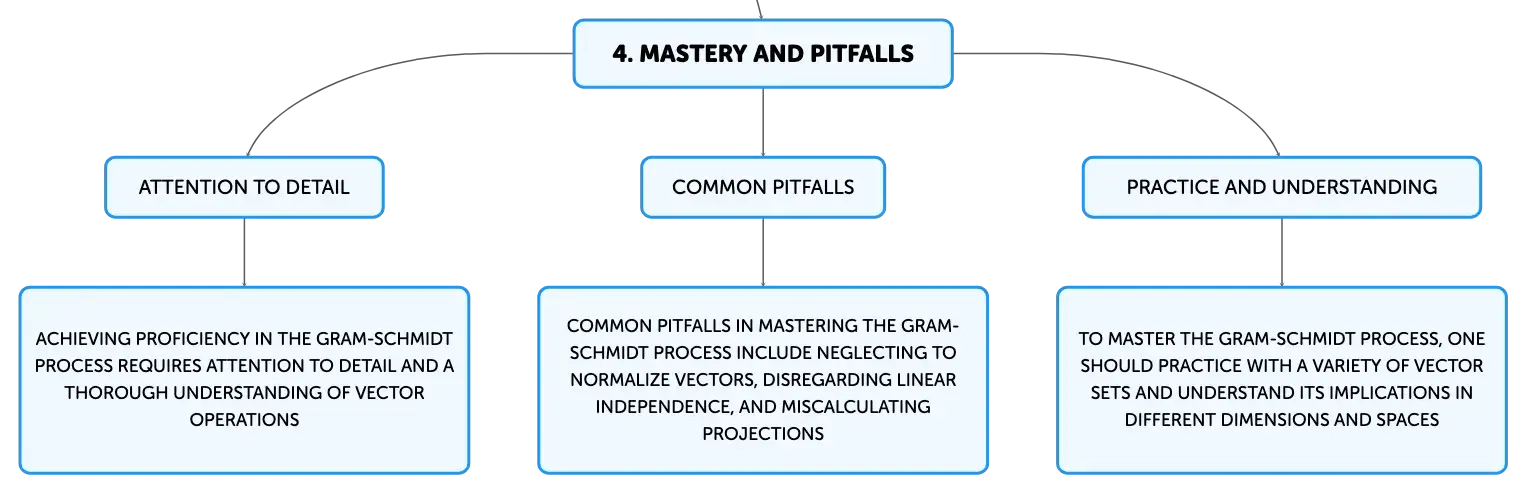 4. MASTERY AND PITFALLS

ATTENTION TO DETAIL

ACHIEVING PROFICIENCY IN THE GRAM-SCHMIDT PROCESS REQUIRES ATTENTION TO DETAIL AND A THOROUGH UNDERSTANDING OF VECTOR OPERATIONS

COMMON PITFALLS

COMMON PITFALLS IN MASTERING THE GRAM-SCHMIDT PROCESS INCLUDE NEGLECTING TO NORMALIZE VECTORS, DISREGARDING LINEAR INDEPENDENCE, AND MISCALCULATING PROJECTIONS

PRACTICE AND UNDERSTANDING

TO MASTER THE GRAM-SCHMIDT PROCESS, ONE SHOULD PRACTICE WITH A VARIETY OF VECTOR SETS AND UNDERSTAND ITS IMPLICATIONS IN DIFFERENT DIMENSIONS AND SPACES